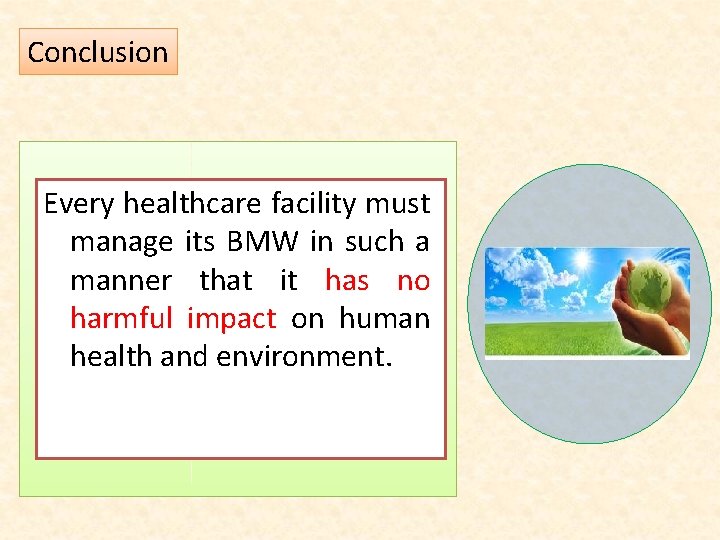 Conclusion

Every healthcare facility must manage its BMW in such a manner that it has no harmful impact on human health and environment.